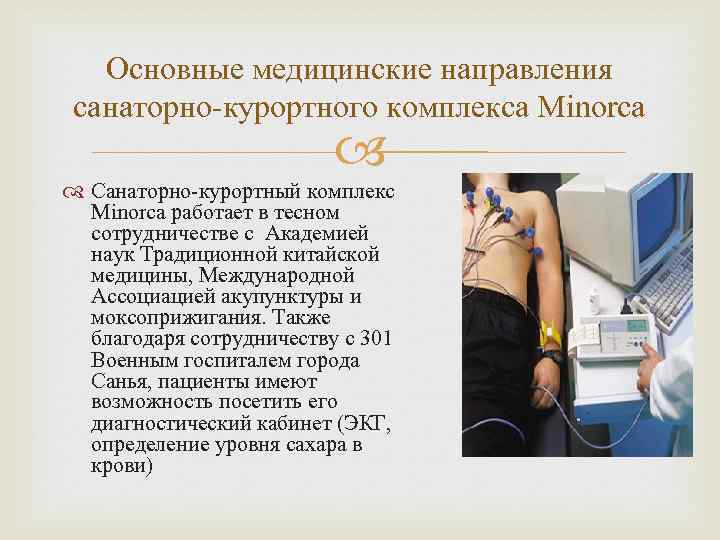 Основные медицинские направления санаторно-курортного комплекса Minorca

Санаторно-курортный комплекс Minorca работает в тесном сотрудничестве с Академией наук Традиционной китайской медицины, Международной Ассоциацией акупунктуры и моксоприжигания. Также благодаря сотрудничеству с 301 Военным госпиталем города Санья, пациенты имеют возможность посетить его диагностический кабинет (ЭКГ, определение уровня сахара в крови)